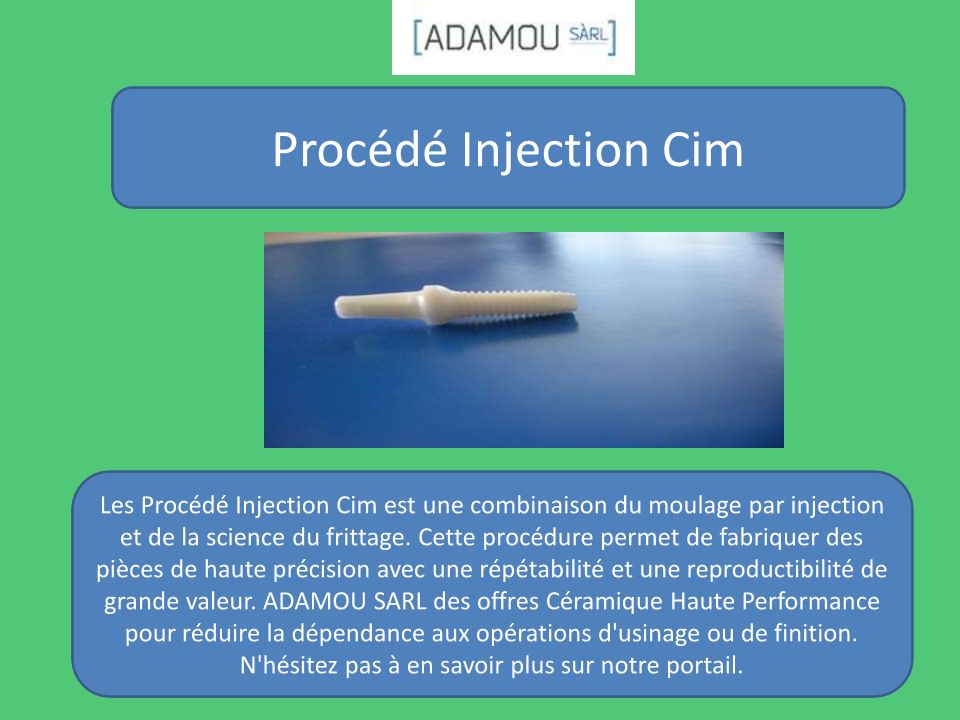 [ADAMOU SÀRL]

Procédé Injection Cim

Les Procédé Injection Cim est une combinaison du moulage par injection et de la science du frittage. Cette procédure permet de fabriquer des pièces de haute précision avec une répétabilité et une reproductibilité de grande valeur. ADAMOU SARL des offres Céramique Haute Performance pour réduire la dépendance aux opérations d'usinage ou de finition. N'hésitez pas à en savoir plus sur notre portail.